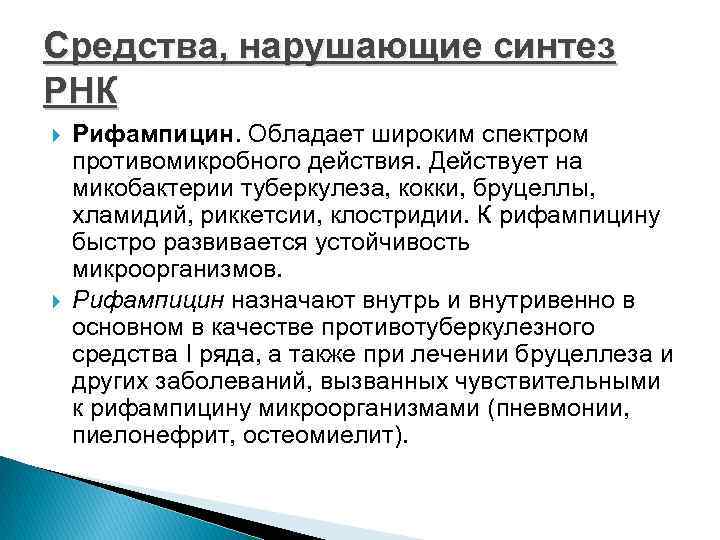 Средства, нарушающие синтез РНК

Рифампицин. Обладает широким спектром противомикробного действия. Действует на микобактерии туберкулеза, кокки, бруцеллы, хламидий, риккетсии, клостридии. К рифампицину быстро развивается устойчивость микроорганизмов.

Рифампицин назначают внутрь и внутривенно в основном в качестве противотуберкулезного средства I ряда, а также при лечении бруцеллеза и других заболеваний, вызванных чувствительными к рифампицину микроорганизмами (пневмонии, пиелонефрит, остеомиелит).